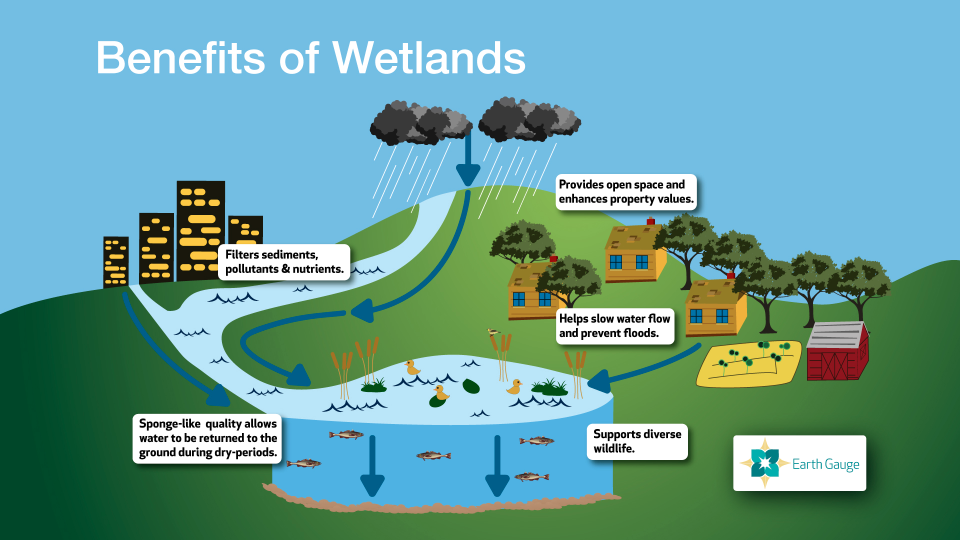 Benefits of Wetlands

Provides open space and enhances property values.

Filters sediments, pollutants & nutrients.

Helps slow water flow and prevent floods.

Sponge-like quality allows water to be returned to the ground during dry-periods.

Supports diverse wildlife.

Earth Gauge